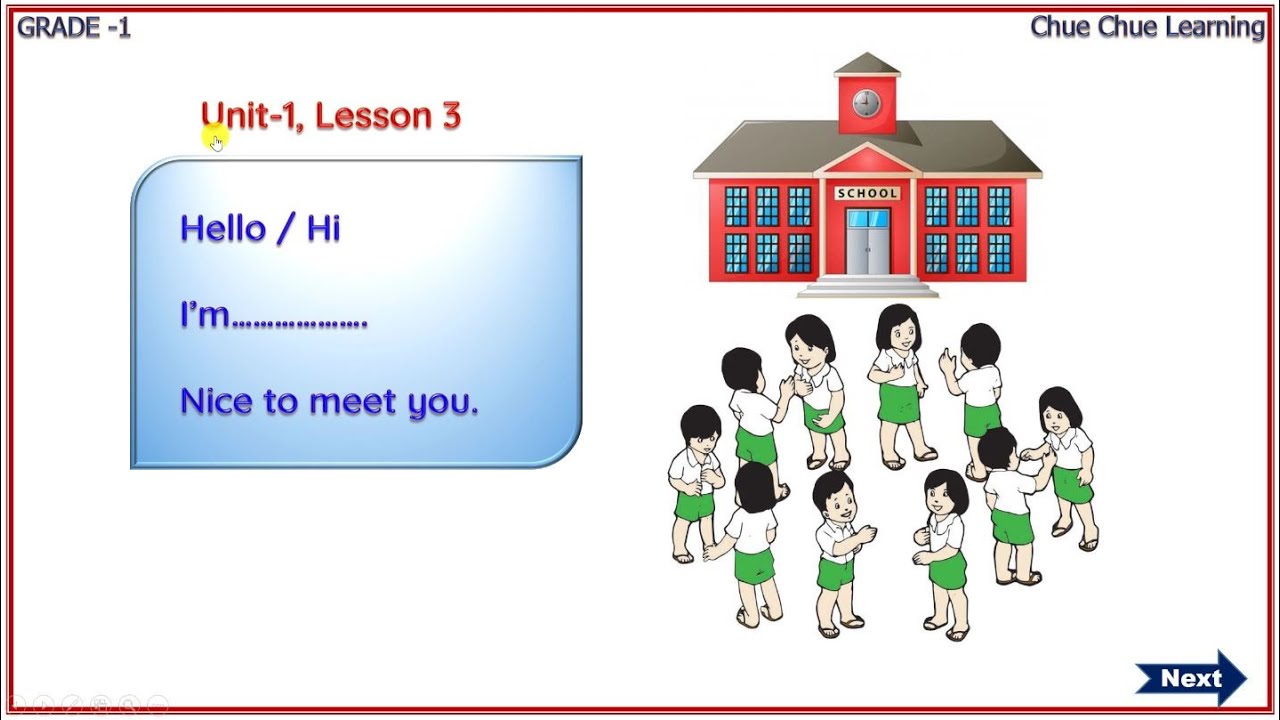 GRADE -1

Chue Chue Learning

Unit-1, Lesson 3

Hello / Hi

I'm..................

Nice to meet you.

SCHOOL

Next